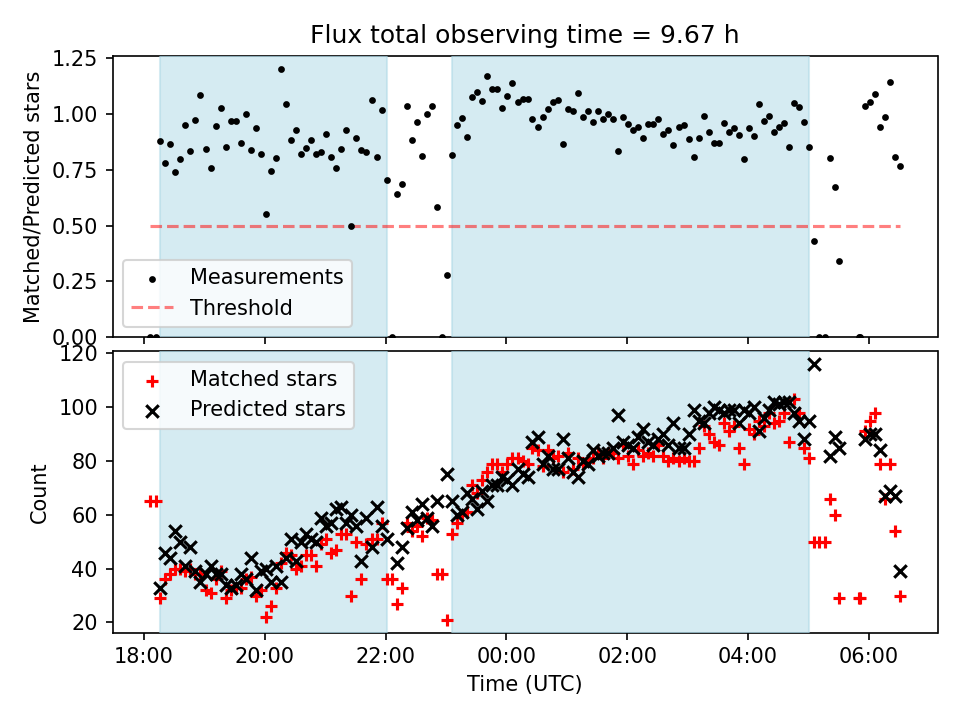 Flux total observing time = 9.67 h

Matched/Predicted stars

1.25
1.00
0.75
0.50
0.25
0.00

Measurements
Threshold

Count

120
100
80
60
40
20

Matched stars
Predicted stars

18:00
20:00
22:00
00:00
02:00
04:00
06:00

Time (UTC)